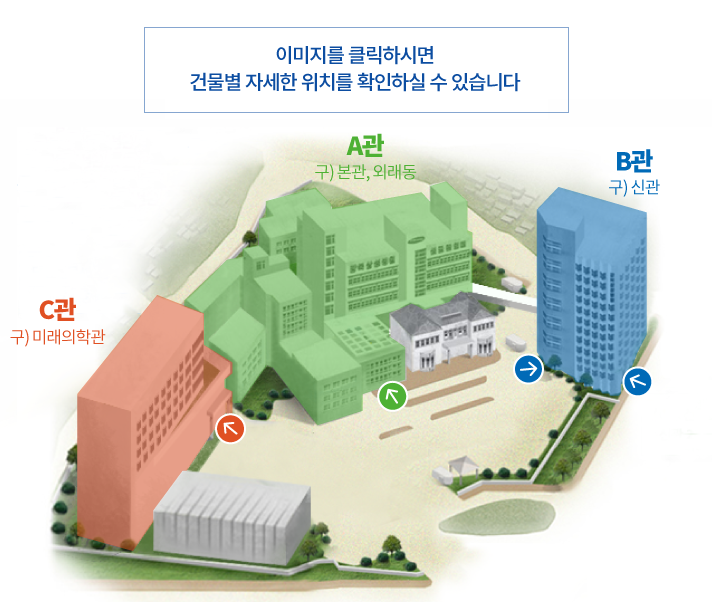 이미지를 클릭하시면
건물별 자세한 위치를 확인하실 수 있습니다

A관
구) 본관, 외래동

B관
구) 신관

C관
구) 미래의학관